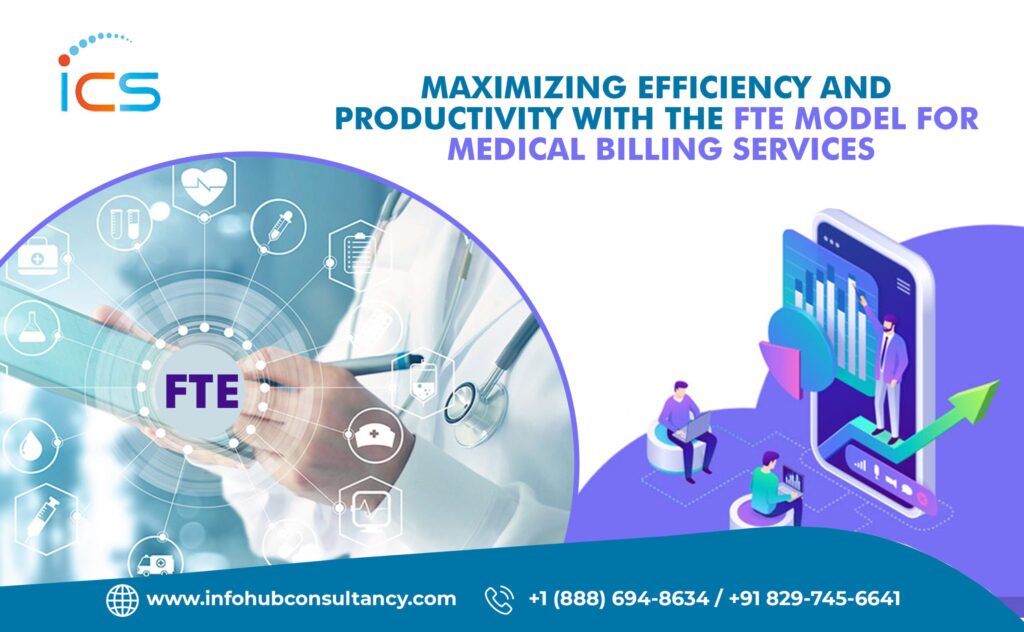 ICS

MAXIMIZING EFFICIENCY AND PRODUCTIVITY WITH THE FTE MODEL FOR MEDICAL BILLING SERVICES

FTE

www.infohubconsultancy.com

+1 (888) 694-8634 / +91 829-745-6641